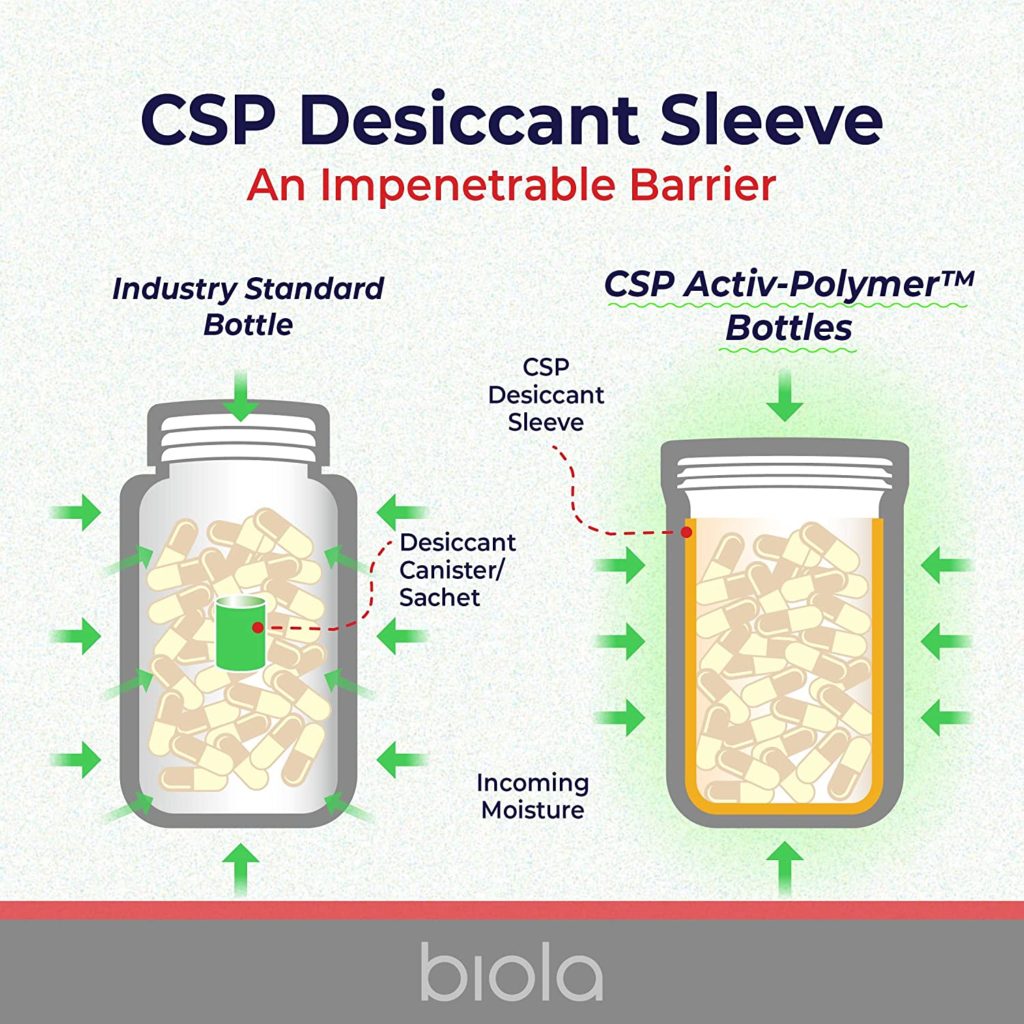 CSP Desiccant Sleeve
An Impenetrable Barrier

Industry Standard Bottle

CSP Activ-Polymer™ Bottles

CSP Desiccant Sleeve

Desiccant Canister/ Sachet

Incoming Moisture

biola